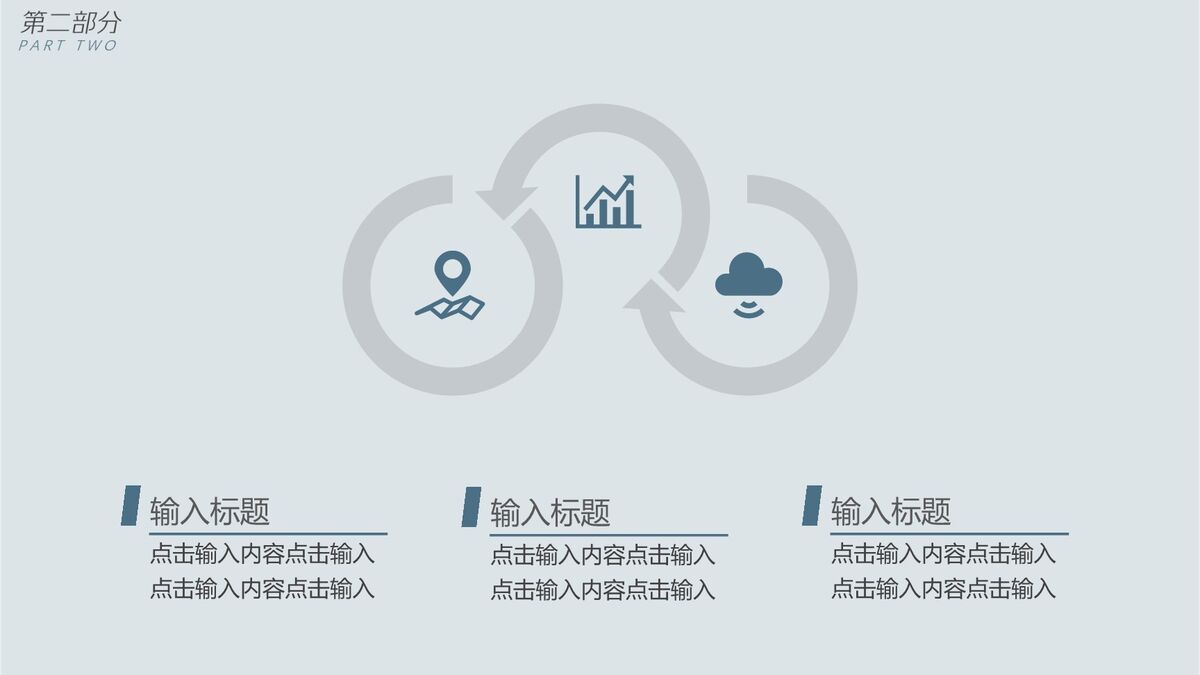 第二部分
PART TWO

输入标题
点击输入内容点击输入
点击输入内容点击输入

输入标题
点击输入内容点击输入
点击输入内容点击输入

输入标题
点击输入内容点击输入
点击输入内容点击输入